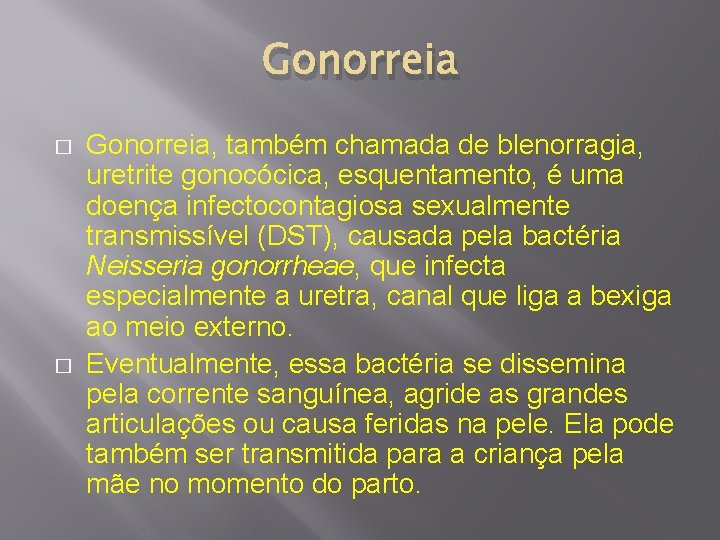 Gonorreia

□ Gonorreia, também chamada de blenorragia, uretrite gonocócica, esquentamento, é uma doença infectocontagiosa sexualmente transmissível (DST), causada pela bactéria Neisseria gonorrheae, que infecta especialmente a uretra, canal que liga a bexiga ao meio externo.

□ Eventualmente, essa bactéria se dissemina pela corrente sanguínea, agride as grandes articulações ou causa feridas na pele. Ela pode também ser transmitida para a criança pela mãe no momento do parto.